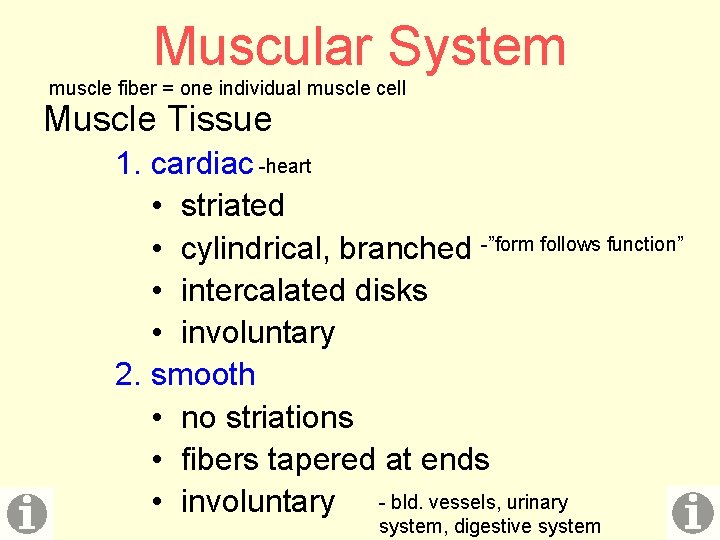 Muscular System

muscle fiber = one individual muscle cell

Muscle Tissue

1. cardiac -heart
• striated
• cylindrical, branched -"form follows function"
• intercalated disks
• involuntary

2. smooth
• no striations
• fibers tapered at ends
• involuntary - bld. vessels, urinary system, digestive system